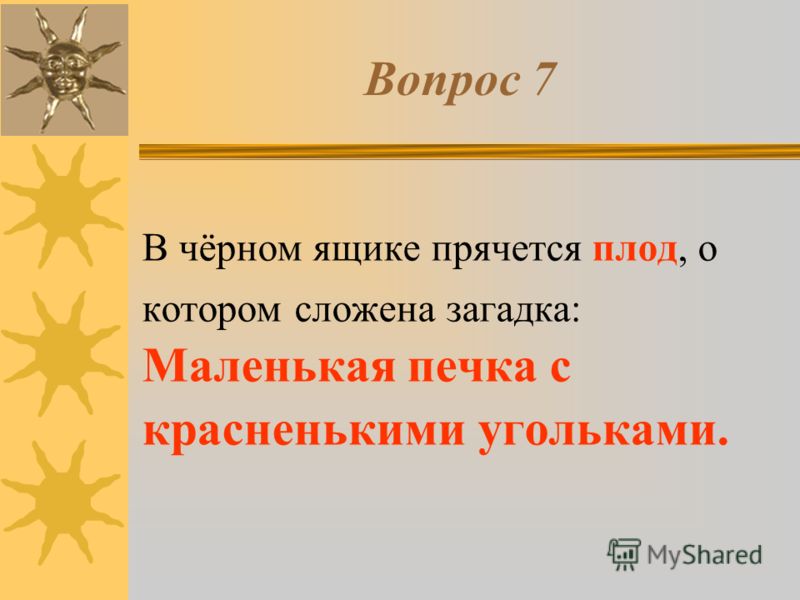 Вопрос 7

В чёрном ящике прячется плод, о котором сложена загадка: Маленькая печка с красненькими угольками.

MyShared